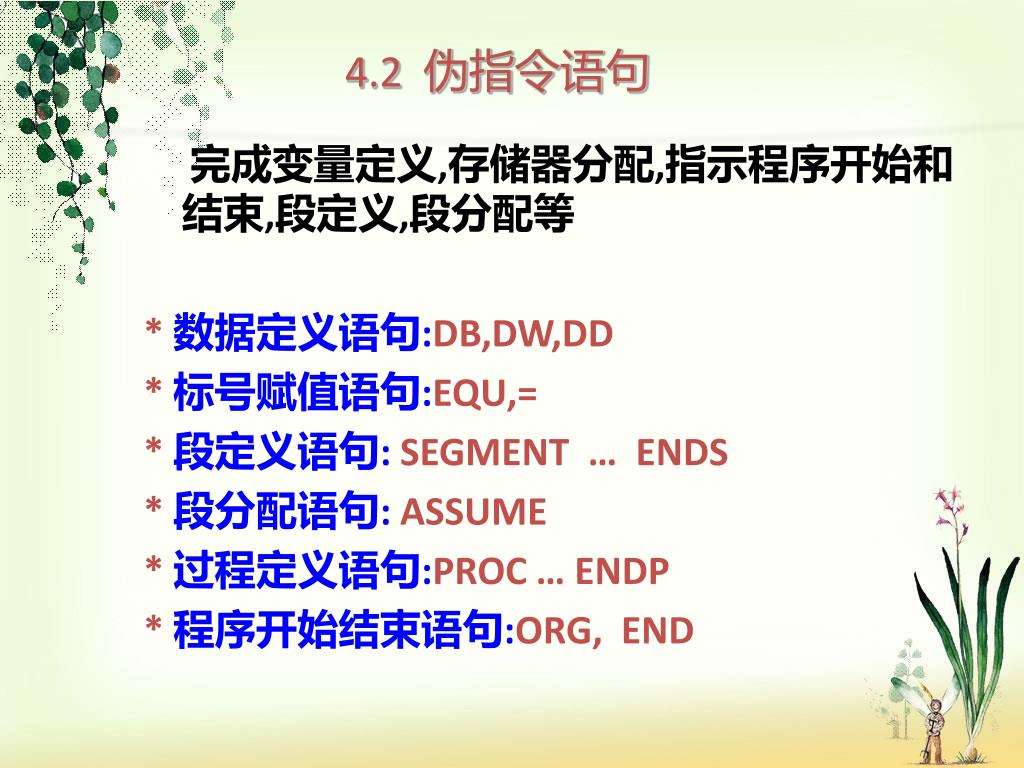 4.2 伪指令语句

完成变量定义,存储器分配,指示程序开始和结束,段定义,段分配等

* 数据定义语句:DB,DW,DD
* 标号赋值语句:EQU,=
* 段定义语句: SEGMENT … ENDS
* 段分配语句: ASSUME
* 过程定义语句:PROC … ENDP
* 程序开始结束语句:ORG, END